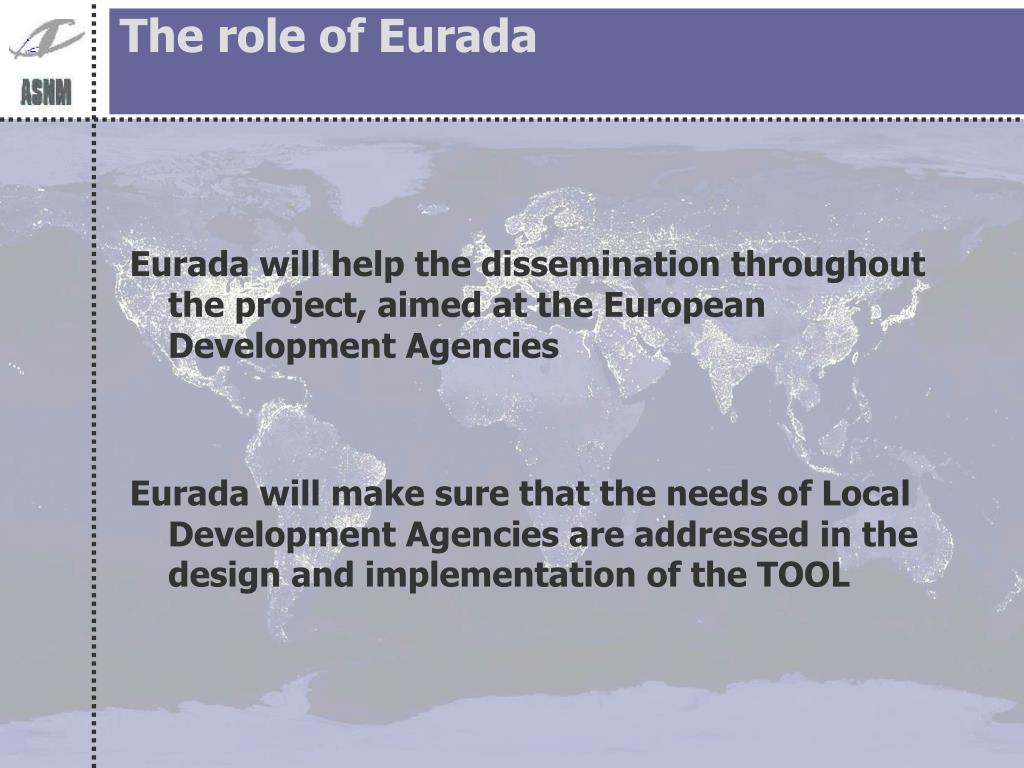 ASNM

The role of Eurada

Eurada will help the dissemination throughout the project, aimed at the European Development Agencies

Eurada will make sure that the needs of Local Development Agencies are addressed in the design and implementation of the TOOL